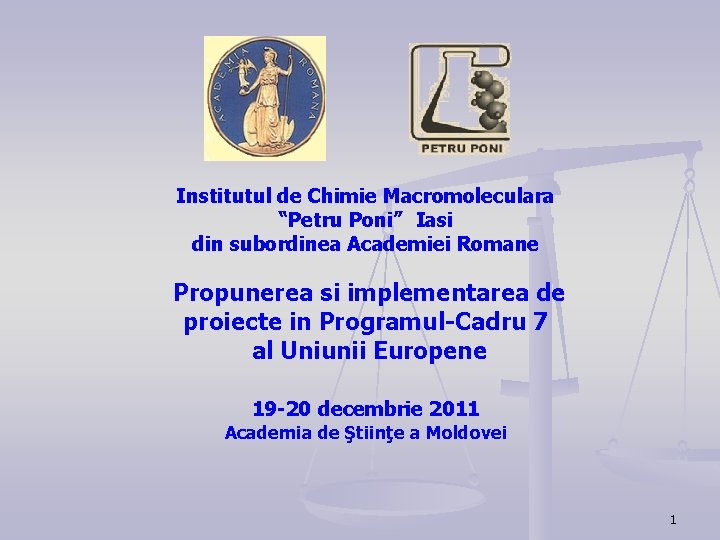 ACADEMIA ROMANA

PETRU PONI

Institutul de Chimie Macromoleculara
“Petru Poni” Iasi
din subordinea Academiei Romane

Propunerea si implementarea de proiecte in Programul-Cadru 7 al Uniunii Europene

19-20 decembrie 2011
Academia de Ştiinţe a Moldovei

1